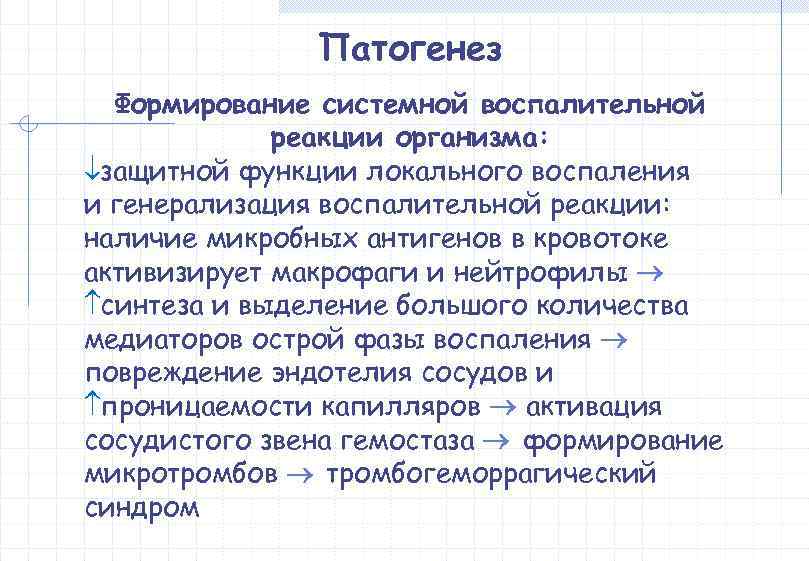 Патогенез

Формирование системной воспалительной реакции организма:

↓защитной функции локального воспаления и генерализация воспалительной реакции: наличие микробных антигенов в кровотоке активизирует макрофаги и нейтрофилы → ↑синтеза и выделение большого количества медиаторов острой фазы воспаления → повреждение эндотелия сосудов и ↑проницаемости капилляров → активация сосудистого звена гемостаза → формирование микротромбов → тромбогеморрагический синдром